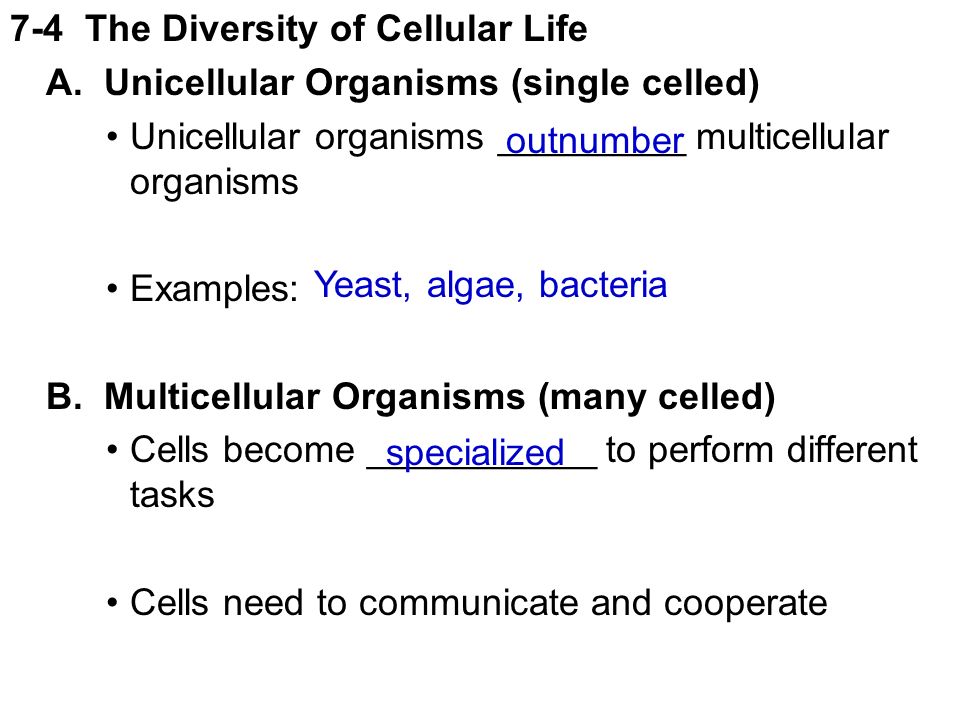 7-4 The Diversity of Cellular Life

A. Unicellular Organisms (single celled)

• Unicellular organisms outnumber multicellular organisms

• Examples: Yeast, algae, bacteria

B. Multicellular Organisms (many celled)

• Cells become specialized to perform different tasks

• Cells need to communicate and cooperate